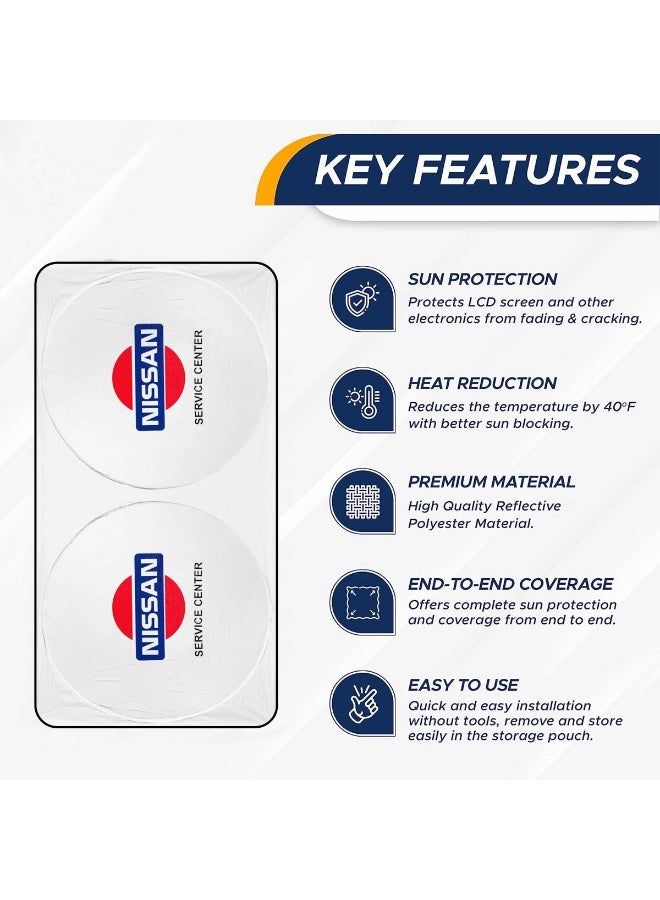 KEY FEATURES

NISSAN
SERVICE CENTER

NISSAN
SERVICE CENTER

SUN PROTECTION
Protects LCD screen and other electronics from fading & cracking.

HEAT REDUCTION
Reduces the temperature by 40°F with better sun blocking.

PREMIUM MATERIAL
High Quality Reflective Polyester Material.

END-TO-END COVERAGE
Offers complete sun protection and coverage from end to end.

EASY TO USE
Quick and easy installation without tools, remove and store easily in the storage pouch.